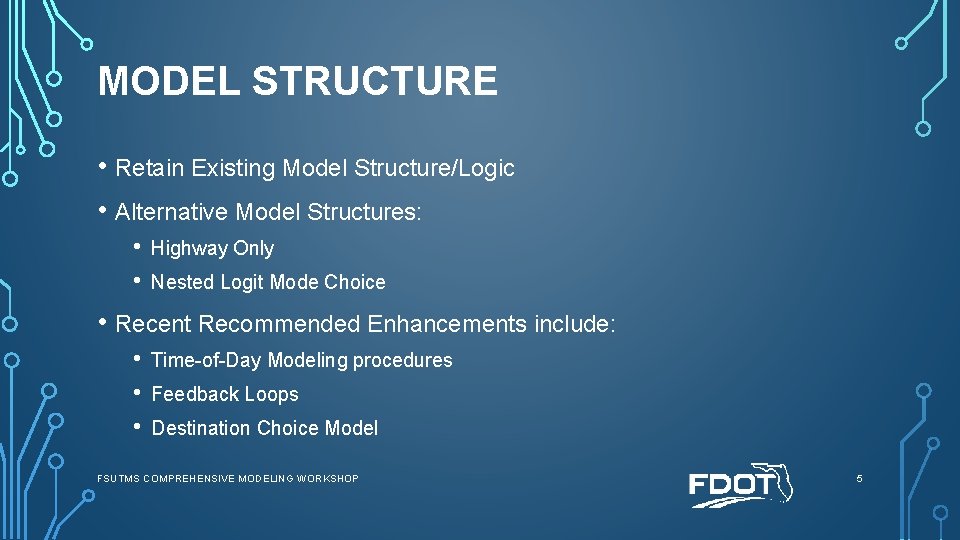 MODEL STRUCTURE

• Retain Existing Model Structure/Logic

• Alternative Model Structures:

• Highway Only

• Nested Logit Mode Choice

• Recent Recommended Enhancements include:

• Time-of-Day Modeling procedures

• Feedback Loops

• Destination Choice Model

FSUTMS COMPREHENSIVE MODELING WORKSHOP

FDOT

5